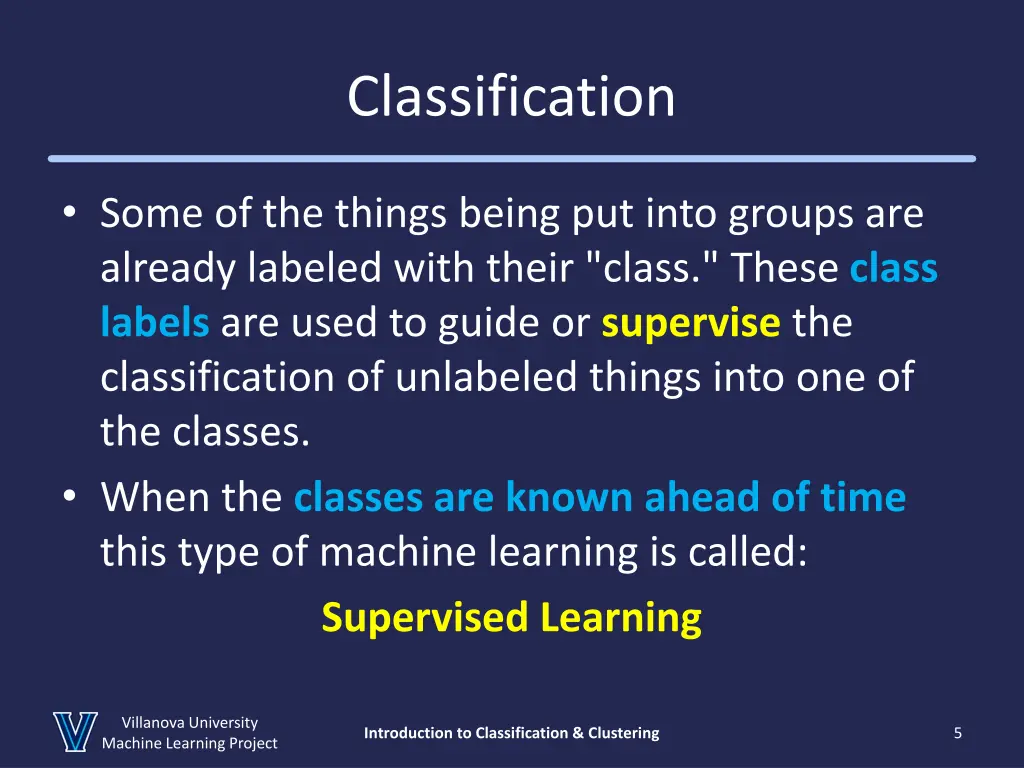 Classification

• Some of the things being put into groups are already labeled with their "class." These class labels are used to guide or supervise the classification of unlabeled things into one of the classes.
• When the classes are known ahead of time this type of machine learning is called:

Supervised Learning

Villanova University
Machine Learning Project

Introduction to Classification & Clustering

5